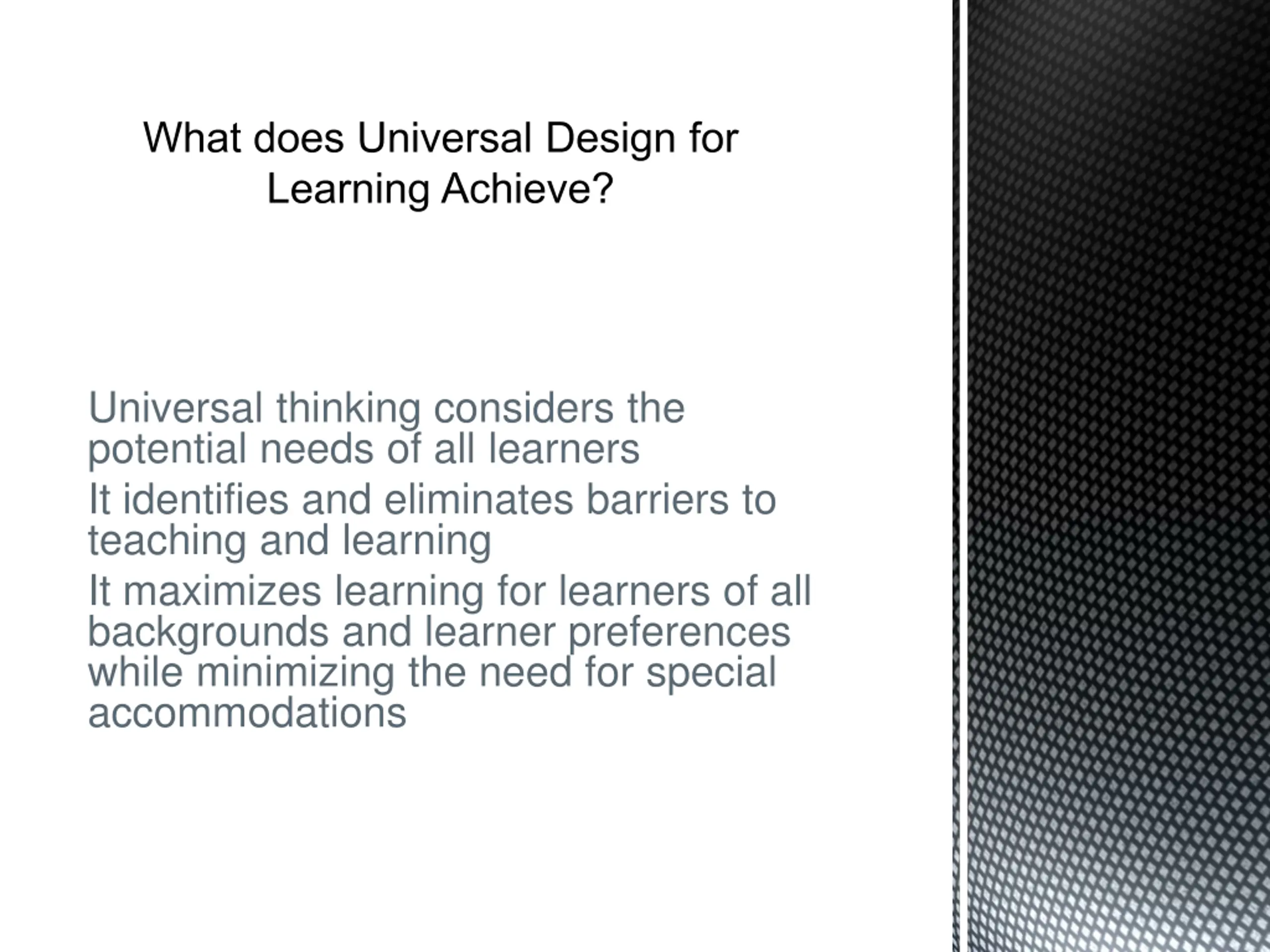 What does Universal Design for Learning Achieve?

Universal thinking considers the potential needs of all learners

It identifies and eliminates barriers to teaching and learning

It maximizes learning for learners of all backgrounds and learner preferences while minimizing the need for special accommodations